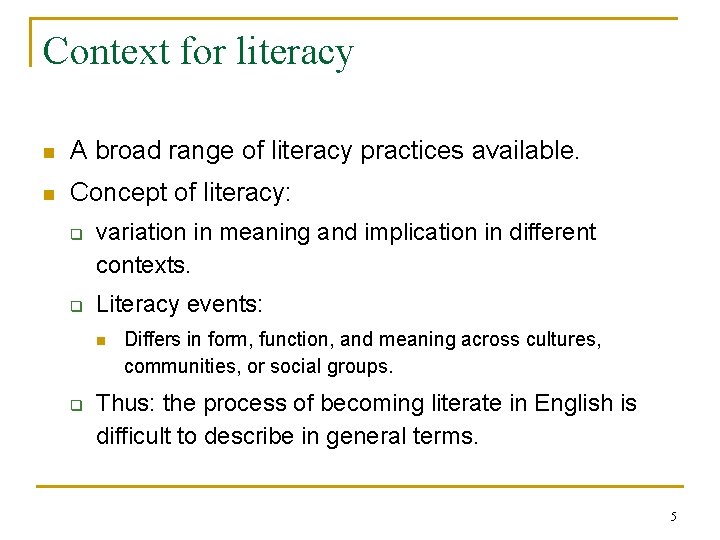 Context for literacy

- A broad range of literacy practices available.
- Concept of literacy:
  - variation in meaning and implication in different contexts.
  - Literacy events:
    - Differs in form, function, and meaning across cultures, communities, or social groups.
  - Thus: the process of becoming literate in English is difficult to describe in general terms.

5